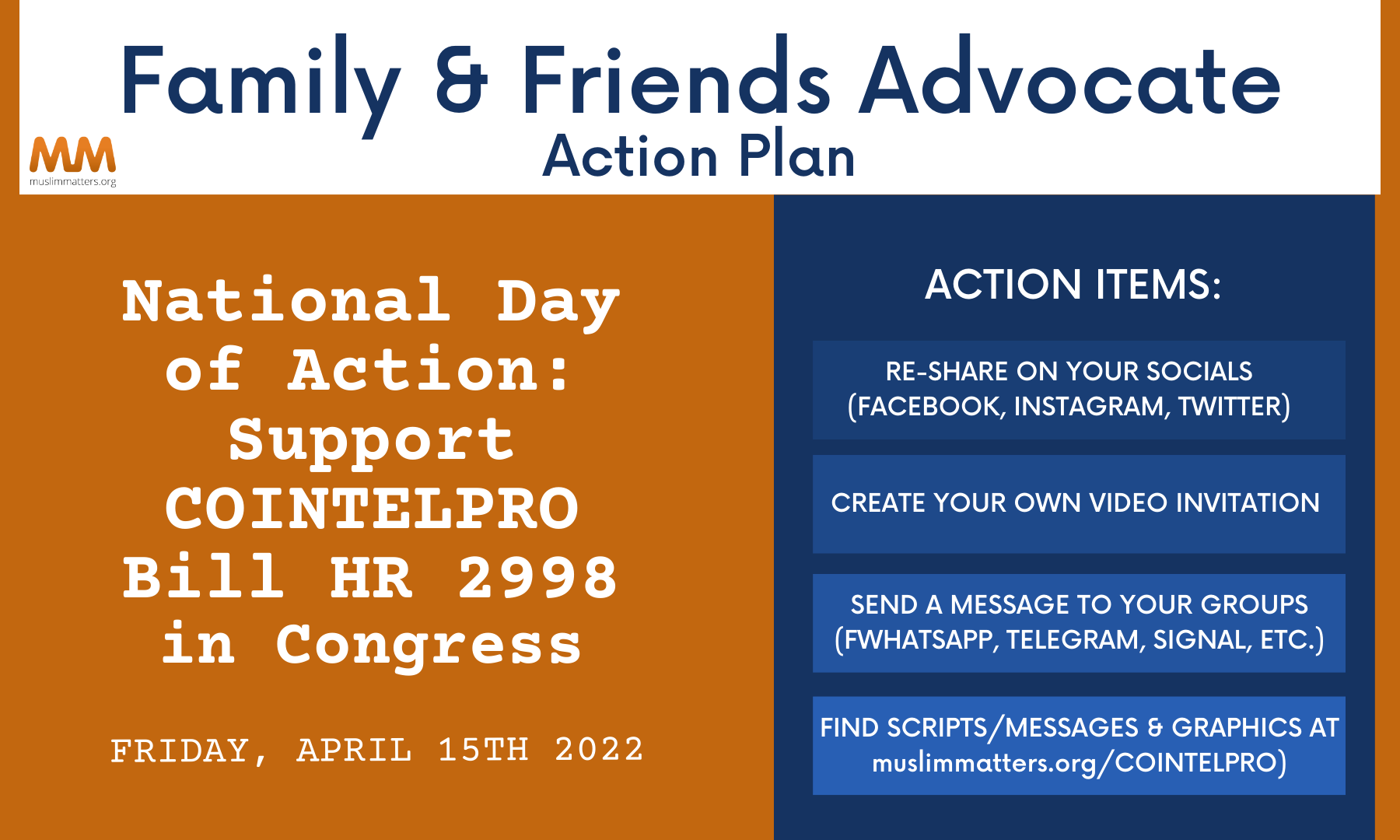 Family & Friends Advocate
Action Plan

MM
muslimmatters.org

National Day of Action: Support COINTELPRO Bill HR 2998 in Congress

FRIDAY, APRIL 15TH 2022

ACTION ITEMS:

RE-SHARE ON YOUR SOCIALS (FACEBOOK, INSTAGRAM, TWITTER)

CREATE YOUR OWN VIDEO INVITATION

SEND A MESSAGE TO YOUR GROUPS (FWHATSAPP, TELEGRAM, SIGNAL, ETC.)

FIND SCRIPTS/MESSAGES & GRAPHICS AT muslimmatters.org/COINTELPRO)